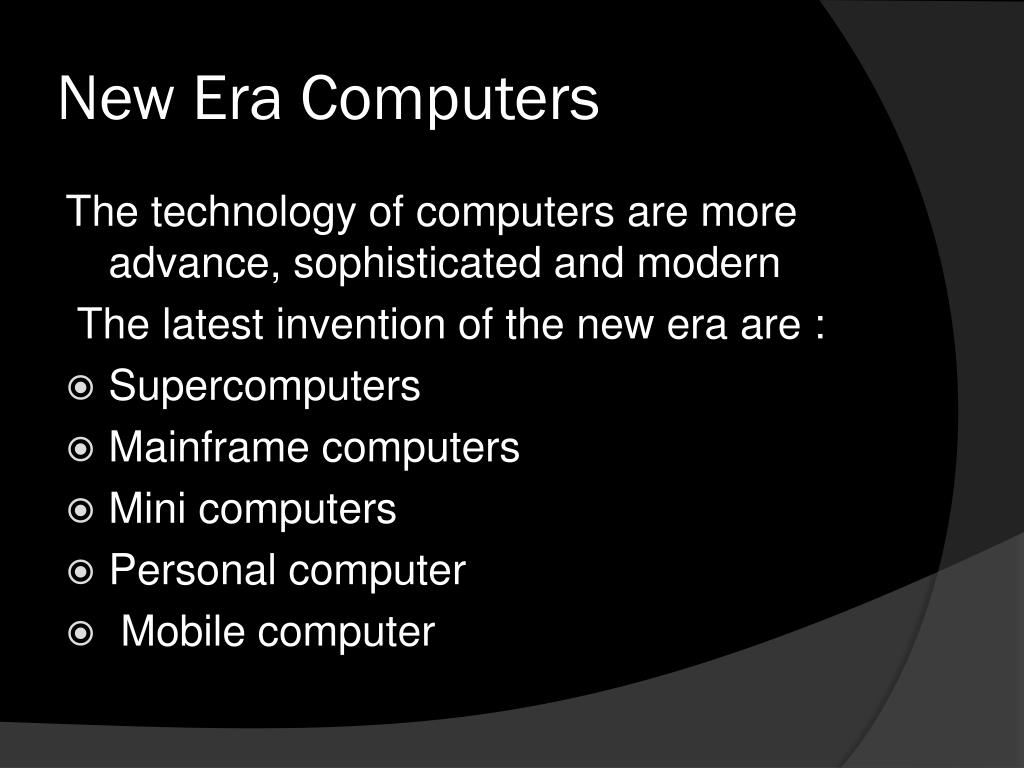 New Era Computers

The technology of computers are more advance, sophisticated and modern

The latest invention of the new era are :

- Supercomputers
- Mainframe computers
- Mini computers
- Personal computer
- Mobile computer